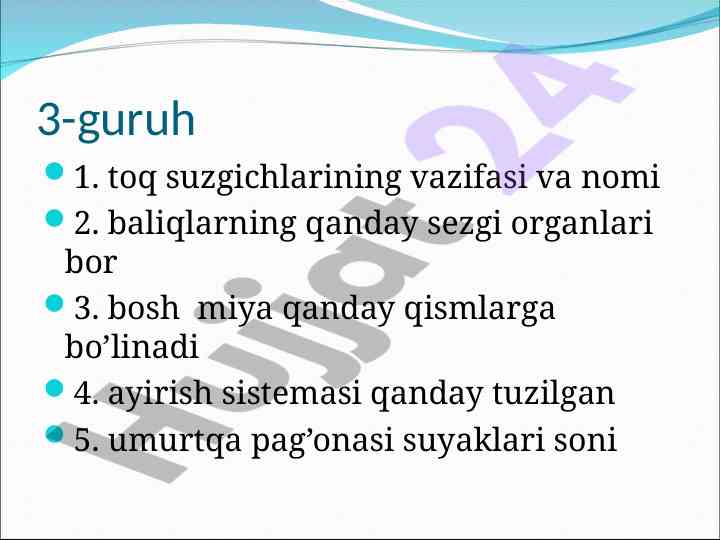 3-guruh

1. toq suzgichlarining vazifasi va nomi

2. baliqlarning qanday sezgi organlari bor

3. bosh  miya qanday qismlarga bo’linadi

4. ayirish sistemasi qanday tuzilgan

5. umurtqa pag’onasi suyaklari soni

Hujjat24